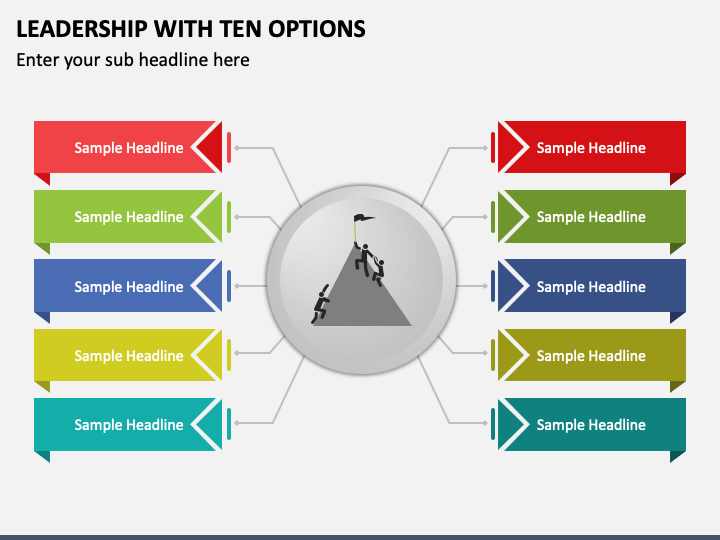 LEADERSHIP WITH TEN OPTIONS

Enter your sub headline here

Sample Headline

Sample Headline

Sample Headline

Sample Headline

Sample Headline

Sample Headline

Sample Headline

Sample Headline

Sample Headline

Sample Headline